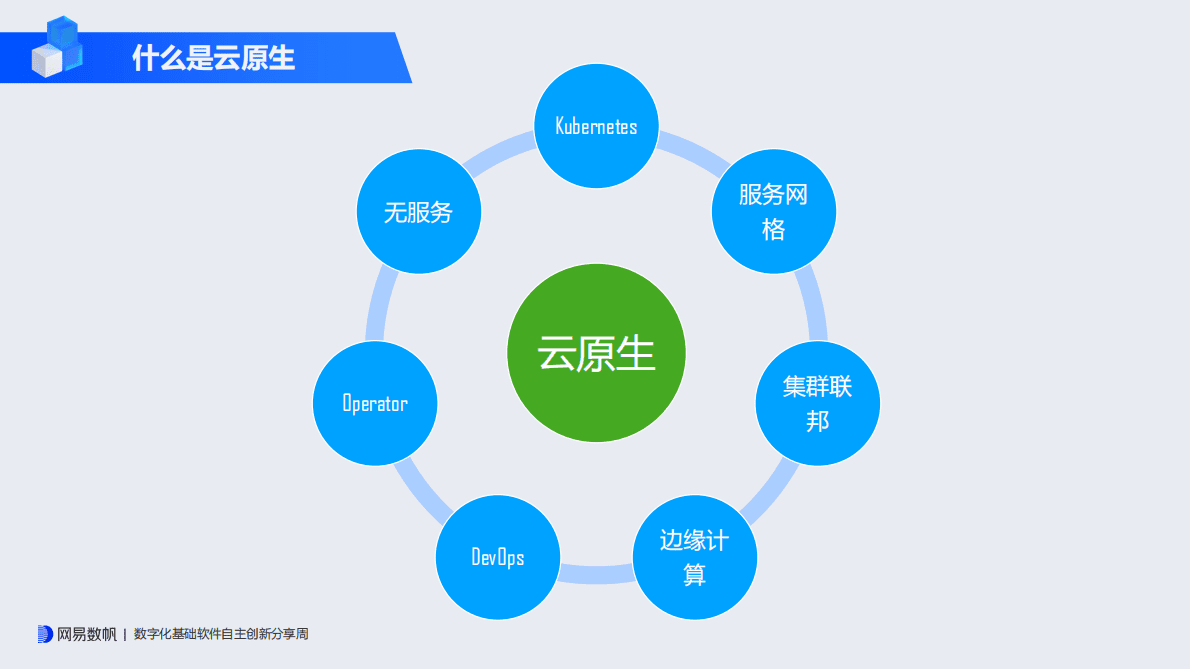 什么是云原生

Kubernetes

服务网格

集群联邦

边缘计算

DevOps

Operator

无服务

云原生

网易数帆 | 数字化基础软件自主创新分享周